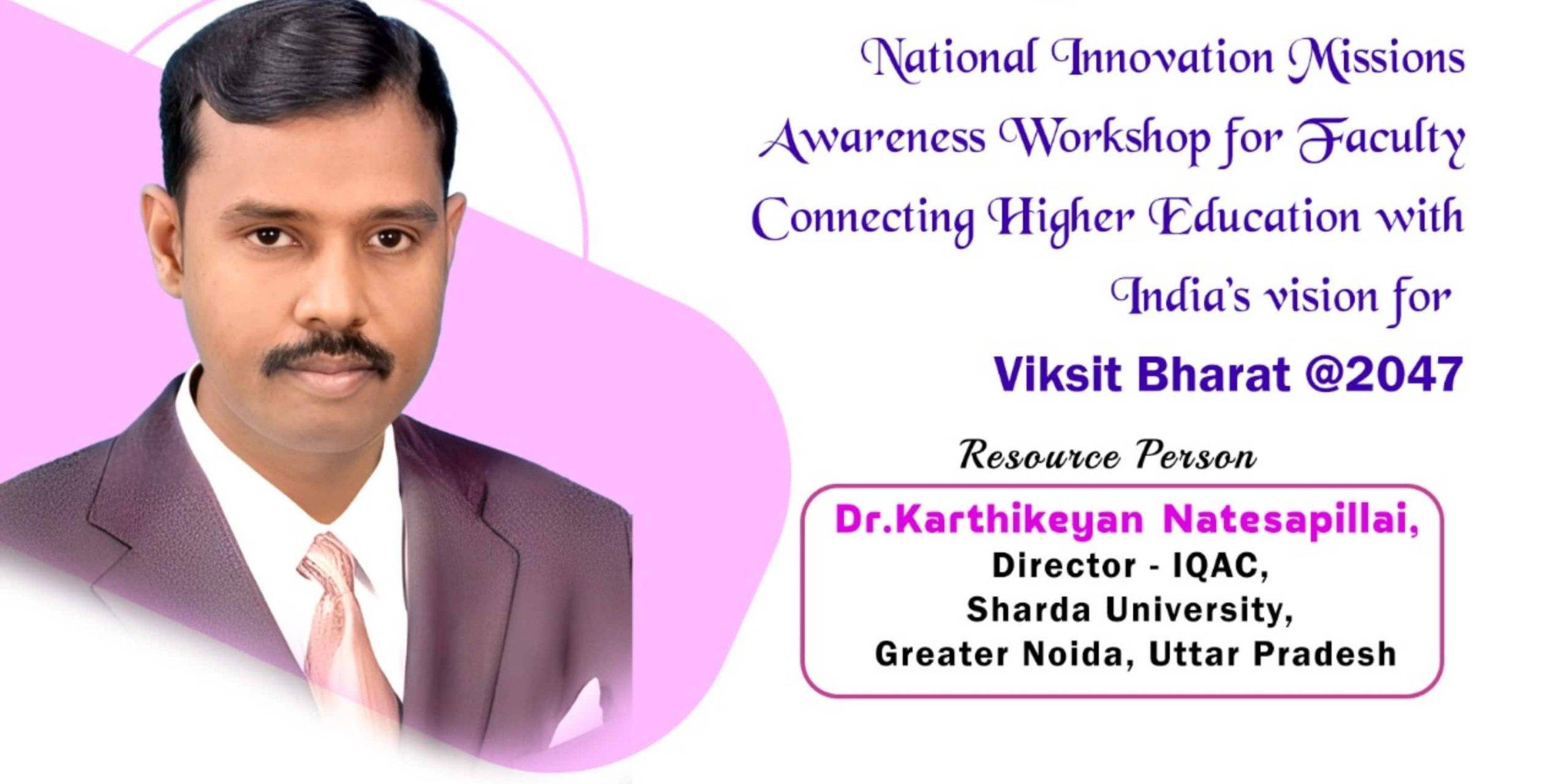 National Innovation Missions
Awareness Workshop for Faculty
Connecting Higher Education with
India's vision for
Viksit Bharat @2047

Resource Person

Dr.Karthikeyan Natesapillai,
Director - IQAC,
Sharda University,
Greater Noida, Uttar Pradesh